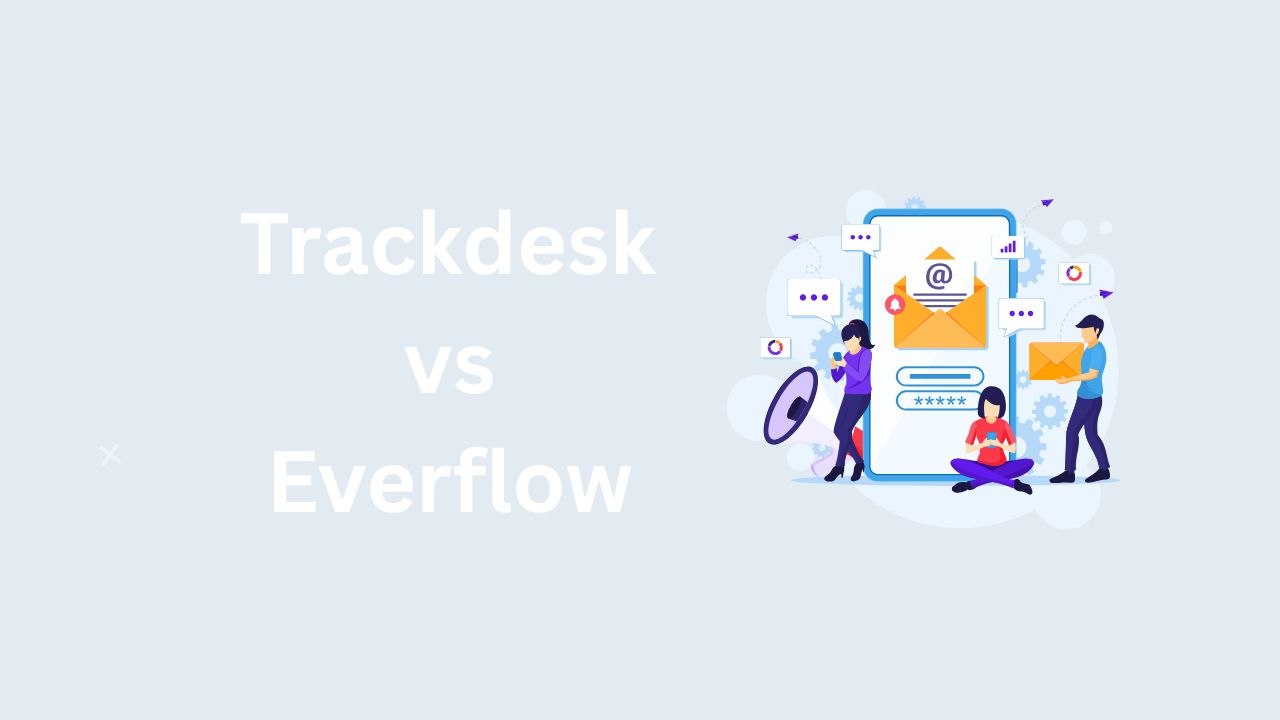 Trackdesk
vs
Everflow

@
*****